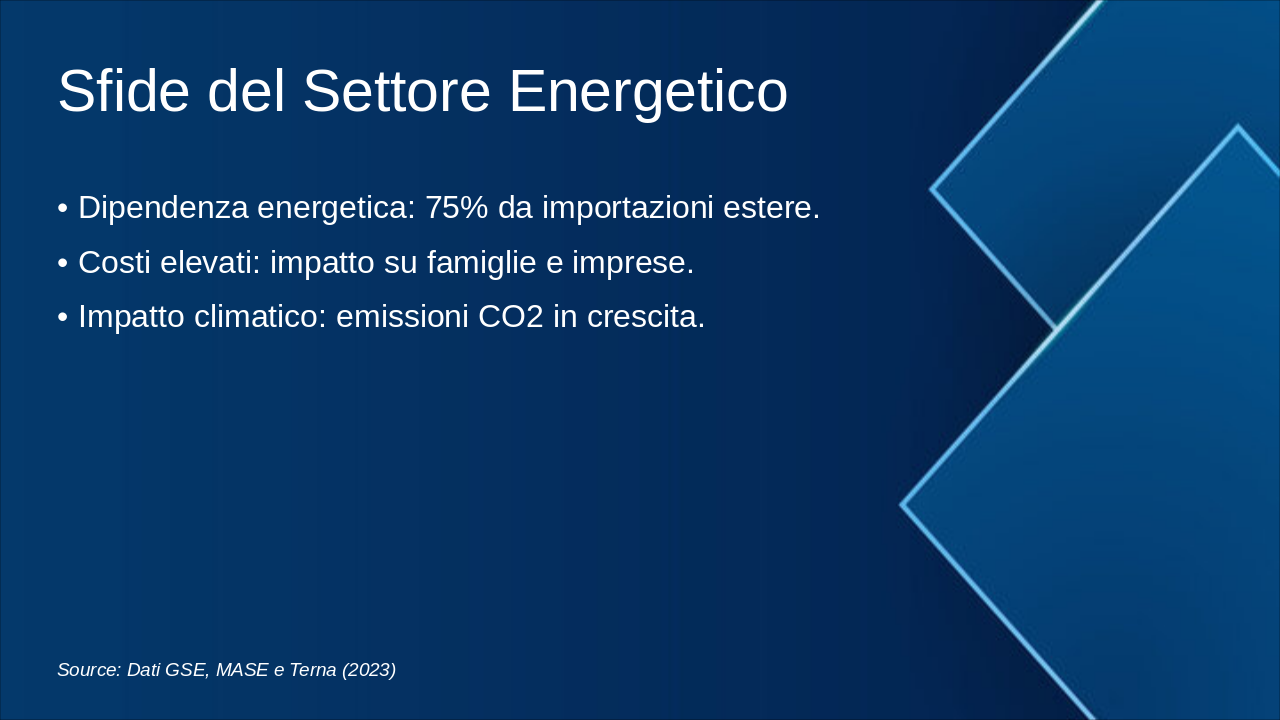 Sfide del Settore Energetico

• Dipendenza energetica: 75% da importazioni estere.

• Costi elevati: impatto su famiglie e imprese.

• Impatto climatico: emissioni CO2 in crescita.

Source: Dati GSE, MASE e Terna (2023)